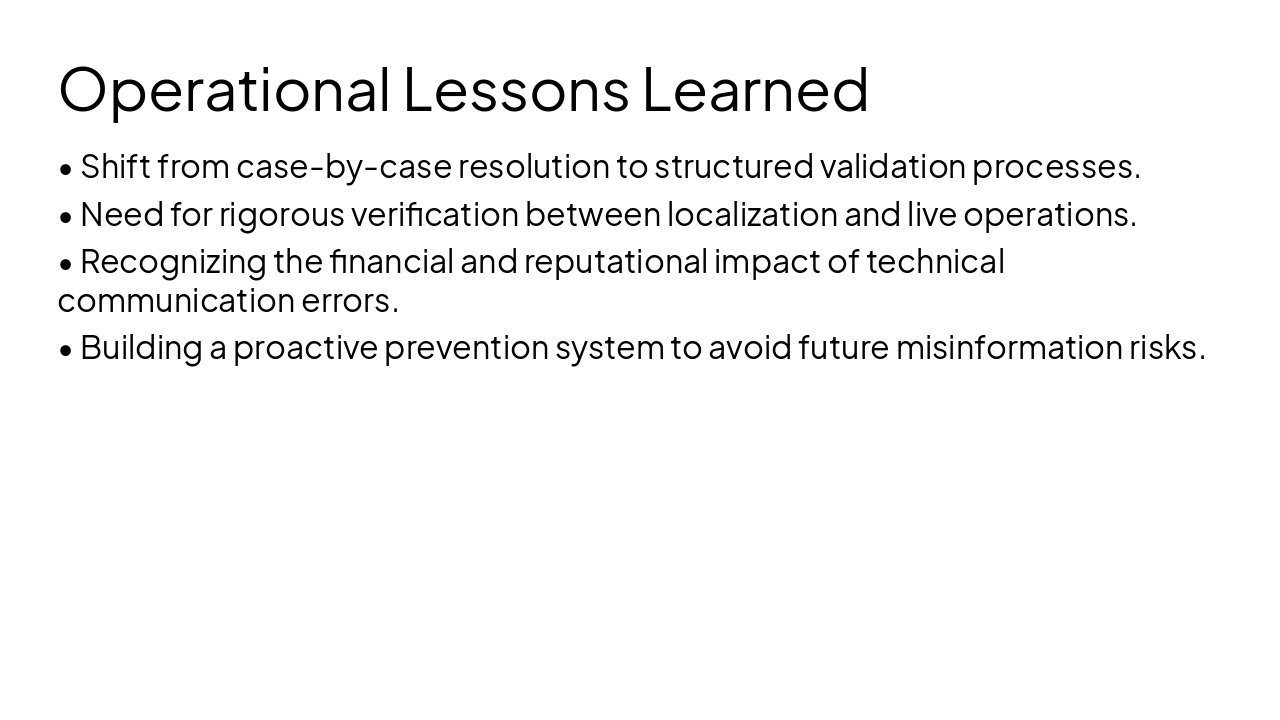 Operational Lessons Learned

• Shift from case-by-case resolution to structured validation processes.

• Need for rigorous verification between localization and live operations.

• Recognizing the financial and reputational impact of technical communication errors.

• Building a proactive prevention system to avoid future misinformation risks.